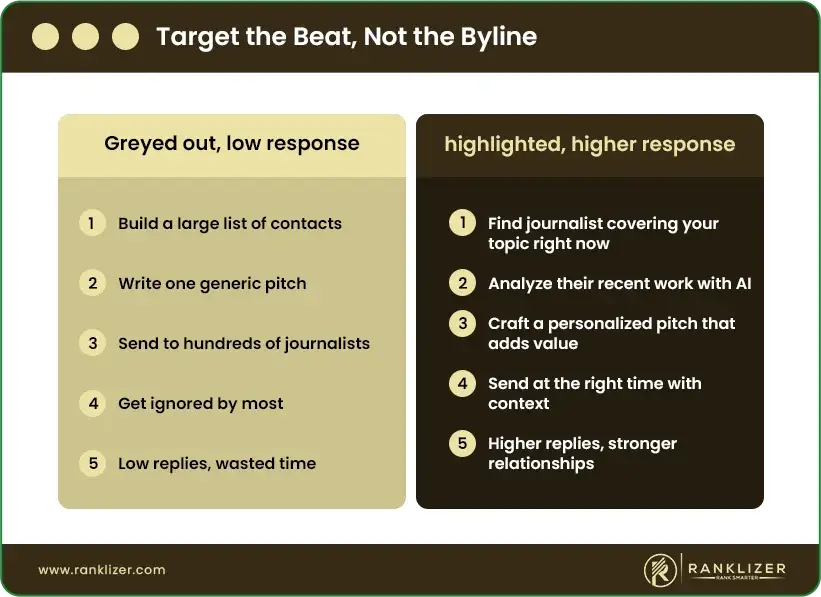 Target the Beat, Not the Byline

Greyed out, low response

1 Build a large list of contacts

2 Write one generic pitch

3 Send to hundreds of journalists

4 Get ignored by most

5 Low replies, wasted time

highlighted, higher response

1 Find journalist covering your topic right now

2 Analyze their recent work with AI

3 Craft a personalized pitch that adds value

4 Send at the right time with context

5 Higher replies, stronger relationships

www.ranklizer.com

RANKLIZER
RANK SMARTER